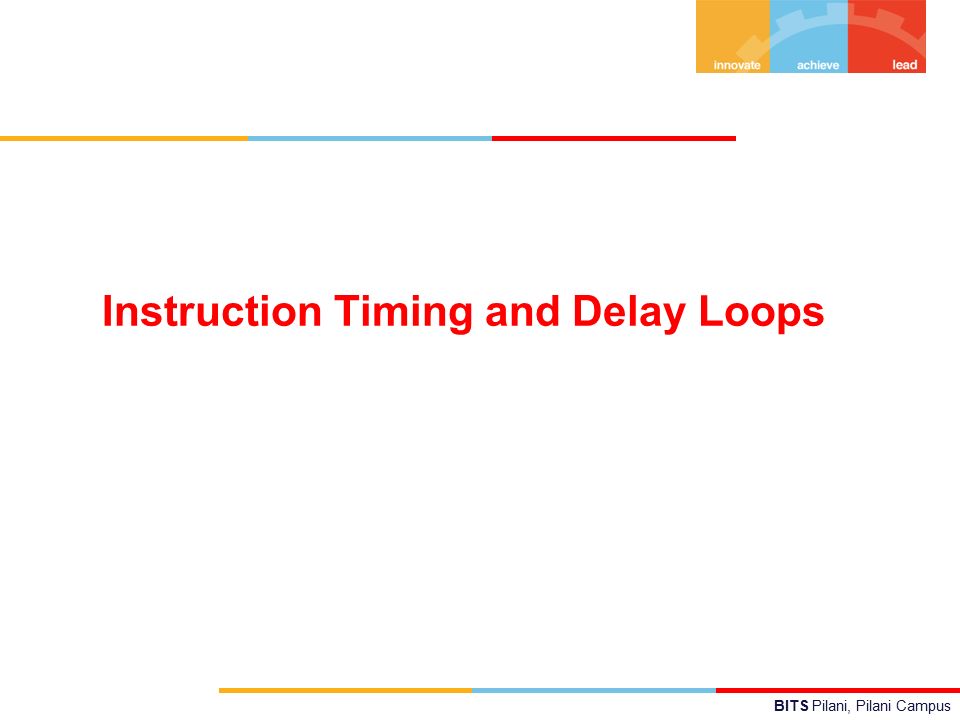 innovate achieve lead

Instruction Timing and Delay Loops

BITS Pilani, Pilani Campus